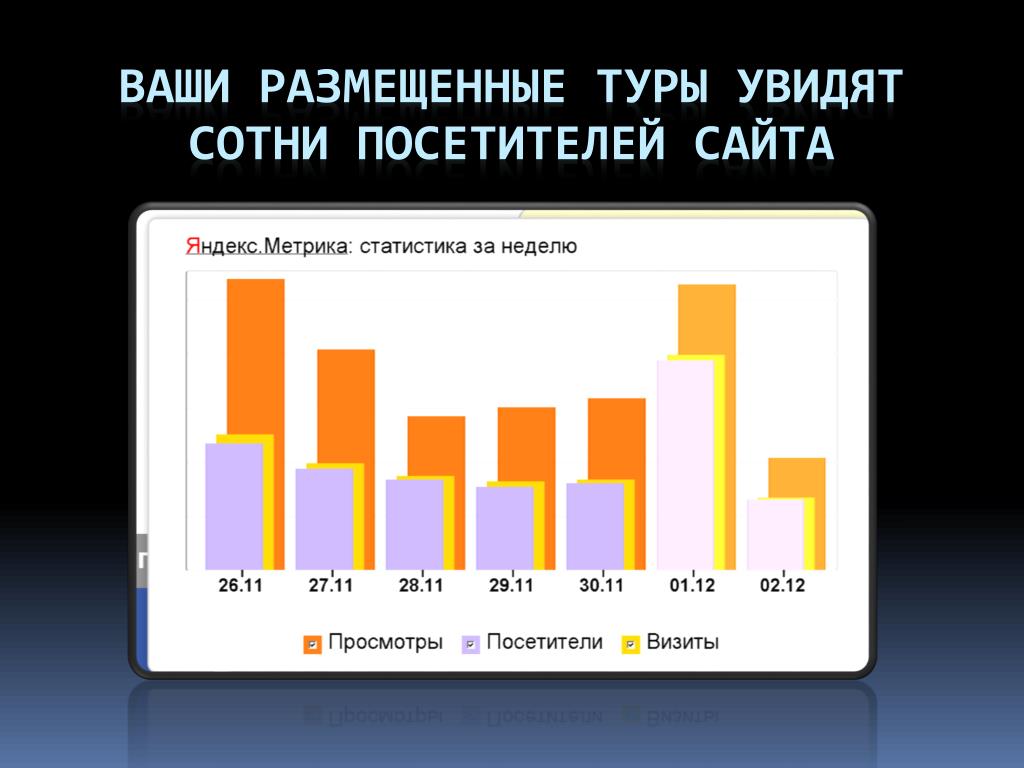 ВАШИ РАЗМЕЩЕННЫЕ ТУРЫ УВИДЯТ СОТНИ ПОСЕТИТЕЛЕЙ САЙТА

Яндекс.Метрика: статистика за неделю

26.11 27.11 28.11 29.11 30.11 01.12 02.12

Просмотры Посетители Визиты